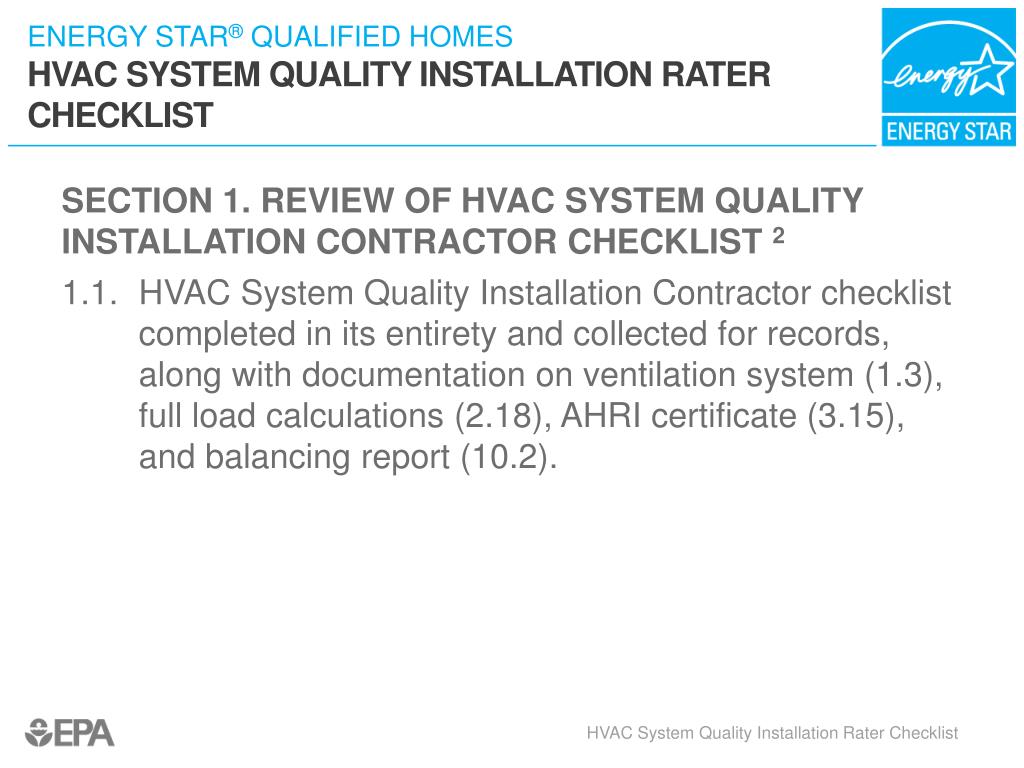 ENERGY STAR® QUALIFIED HOMES
HVAC SYSTEM QUALITY INSTALLATION RATER CHECKLIST

energy ENERGY STAR

SECTION 1. REVIEW OF HVAC SYSTEM QUALITY INSTALLATION CONTRACTOR CHECKLIST $^2$

1.1. HVAC System Quality Installation Contractor checklist completed in its entirety and collected for records, along with documentation on ventilation system (1.3), full load calculations (2.18), AHRI certificate (3.15), and balancing report (10.2).

EPA

HVAC System Quality Installation Rater Checklist